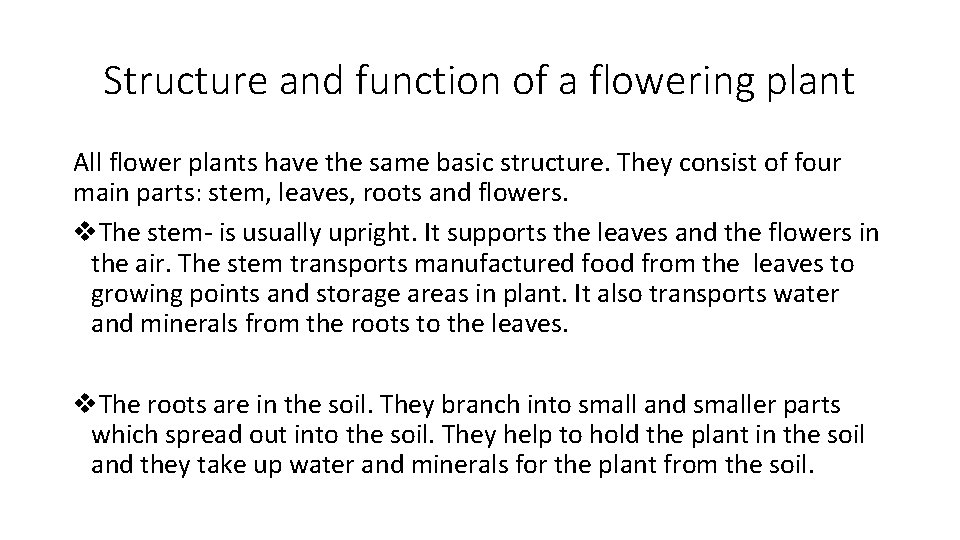 Structure and function of a flowering plant

All flower plants have the same basic structure. They consist of four main parts: stem, leaves, roots and flowers.

❖The stem- is usually upright. It supports the leaves and the flowers in the air. The stem transports manufactured food from the leaves to growing points and storage areas in plant. It also transports water and minerals from the roots to the leaves.

❖The roots are in the soil. They branch into small and smaller parts which spread out into the soil. They help to hold the plant in the soil and they take up water and minerals for the plant from the soil.